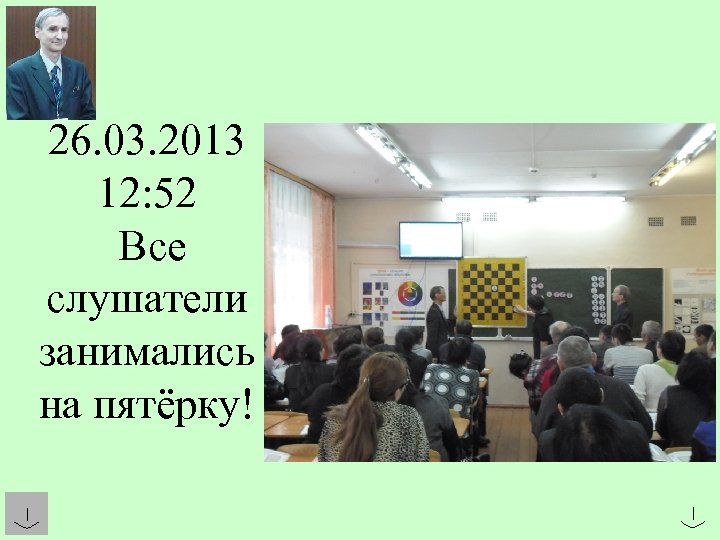 26.03.2013
12:52
Все слушатели занимались на пятёрку!